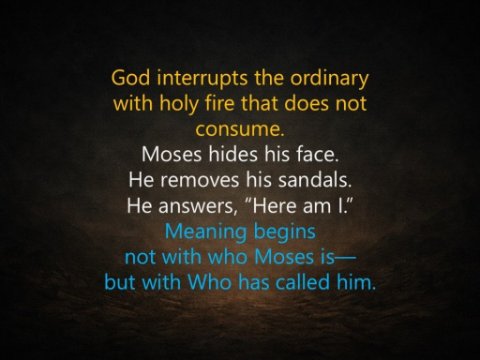 God interrupts the ordinary with holy fire that does not consume.

Moses hides his face.
He removes his sandals.
He answers, “Here am I.”

Meaning begins not with who Moses is— but with Who has called him.